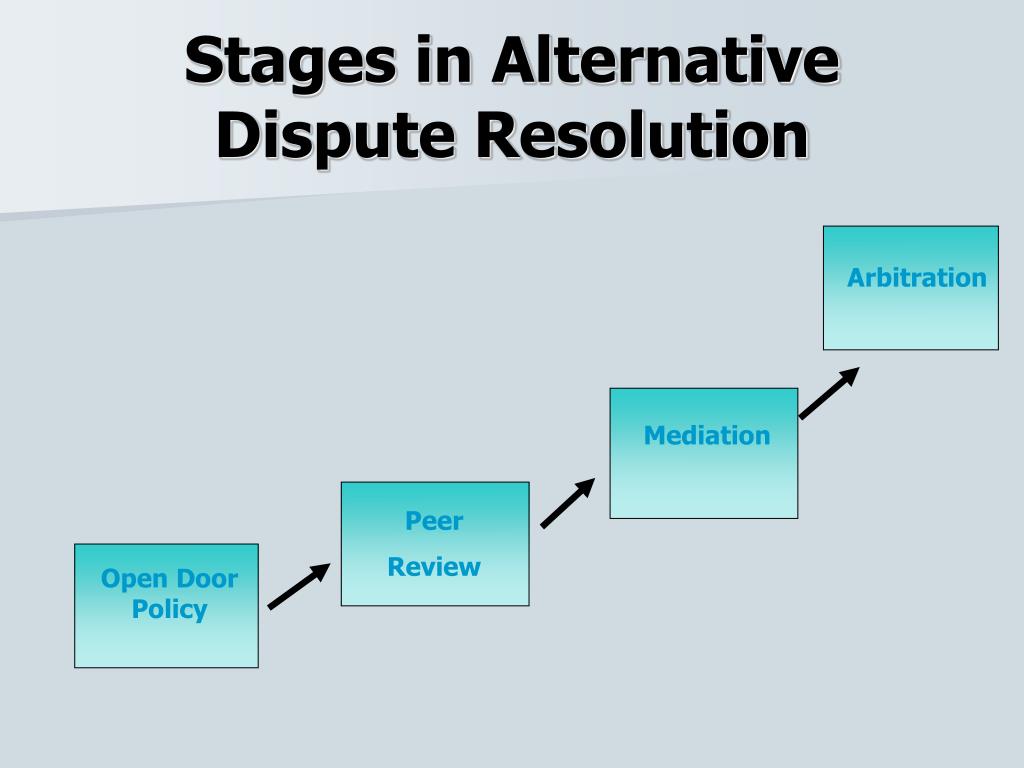 Stages in Alternative Dispute Resolution

Open Door Policy

Peer

Review

Mediation

Arbitration